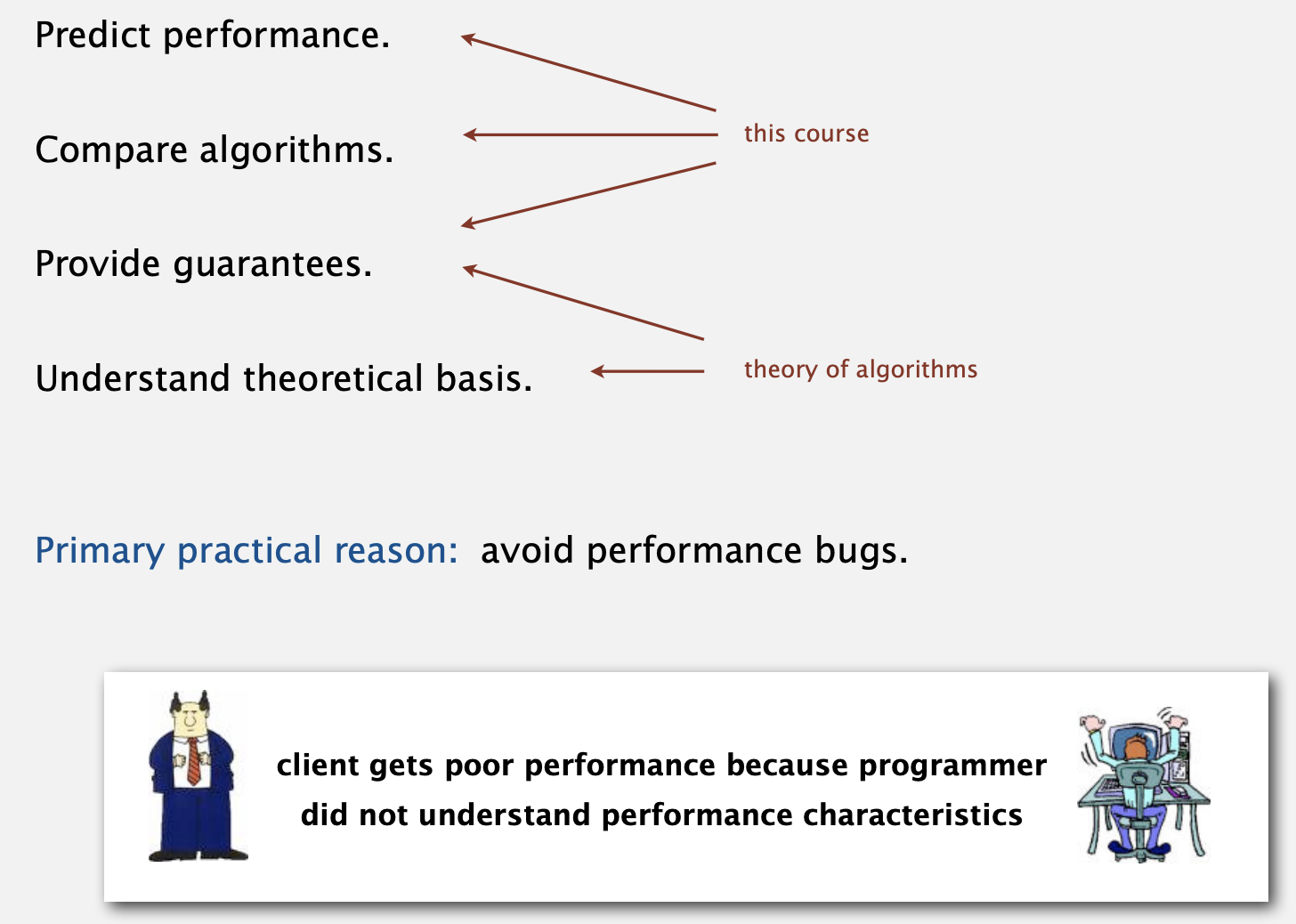 Predict performance.

Compare algorithms.

Provide guarantees.

Understand theoretical basis.

this course

theory of algorithms

Primary practical reason: avoid performance bugs.

client gets poor performance because programmer did not understand performance characteristics